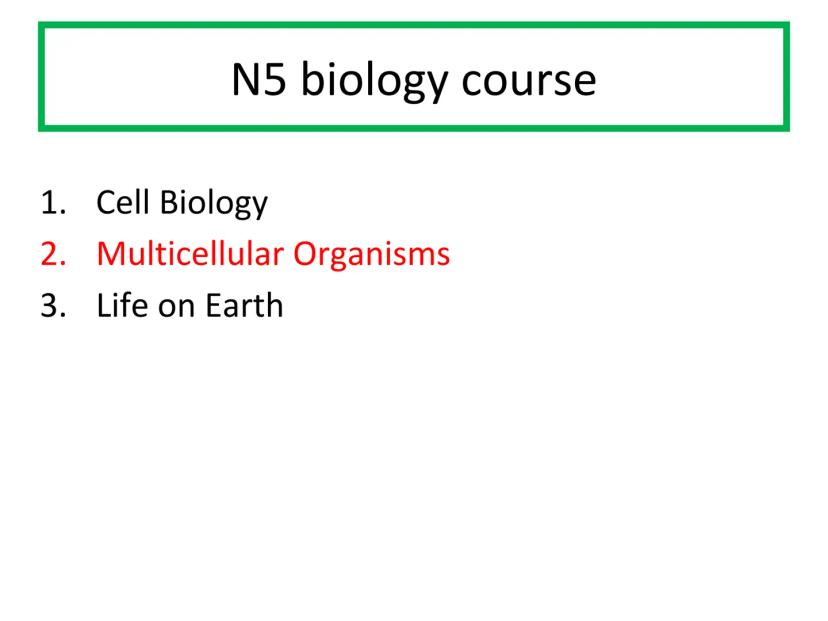 N5 biology course

1. Cell Biology
2. Multicellular Organisms
3. Life on Earth